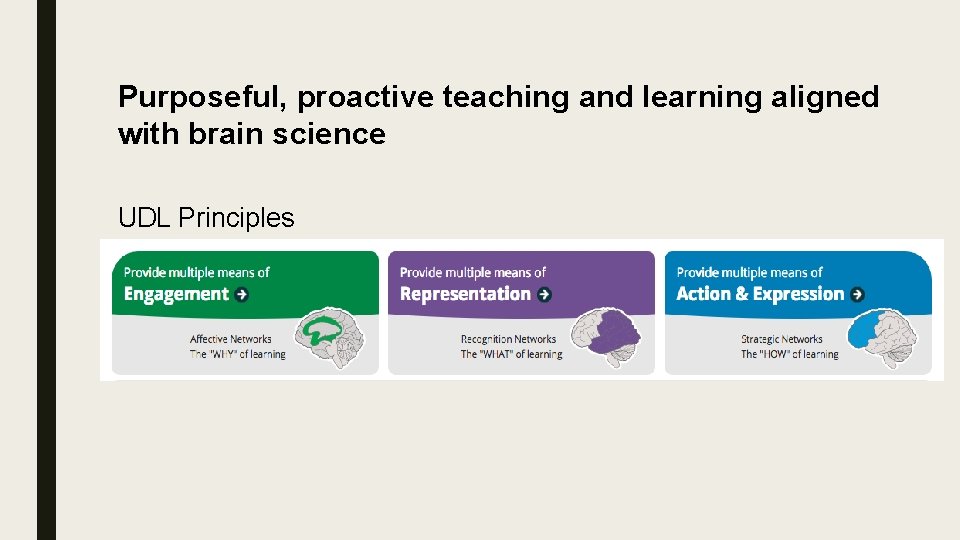 Purposeful, proactive teaching and learning aligned with brain science

UDL Principles

Provide multiple means of
Engagement

Affective Networks
The "WHY" of learning

Provide multiple means of
Representation

Recognition Networks
The "WHAT" of learning

Provide multiple means of
Action & Expression

Strategic Networks
The "HOW" of learning